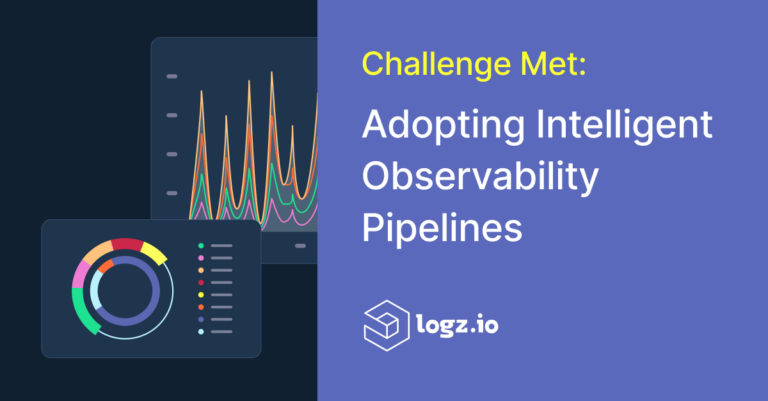 Challenge Met:

Adopting Intelligent Observability Pipelines

logz.io